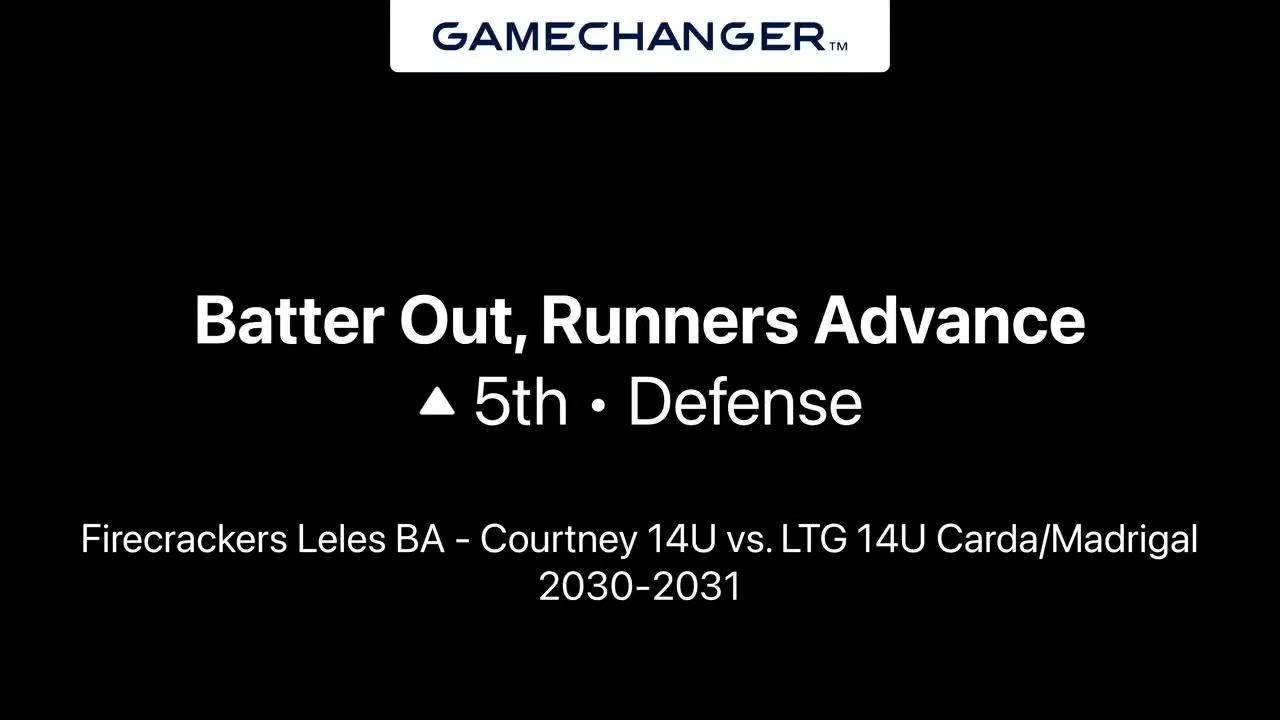 GAMECHANGER™

Batter Out, Runners Advance
▲ 5th • Defense

Firecrackers Leles BA - Courtney 14U vs. LTG 14U Carda/Madrigal 2030-2031